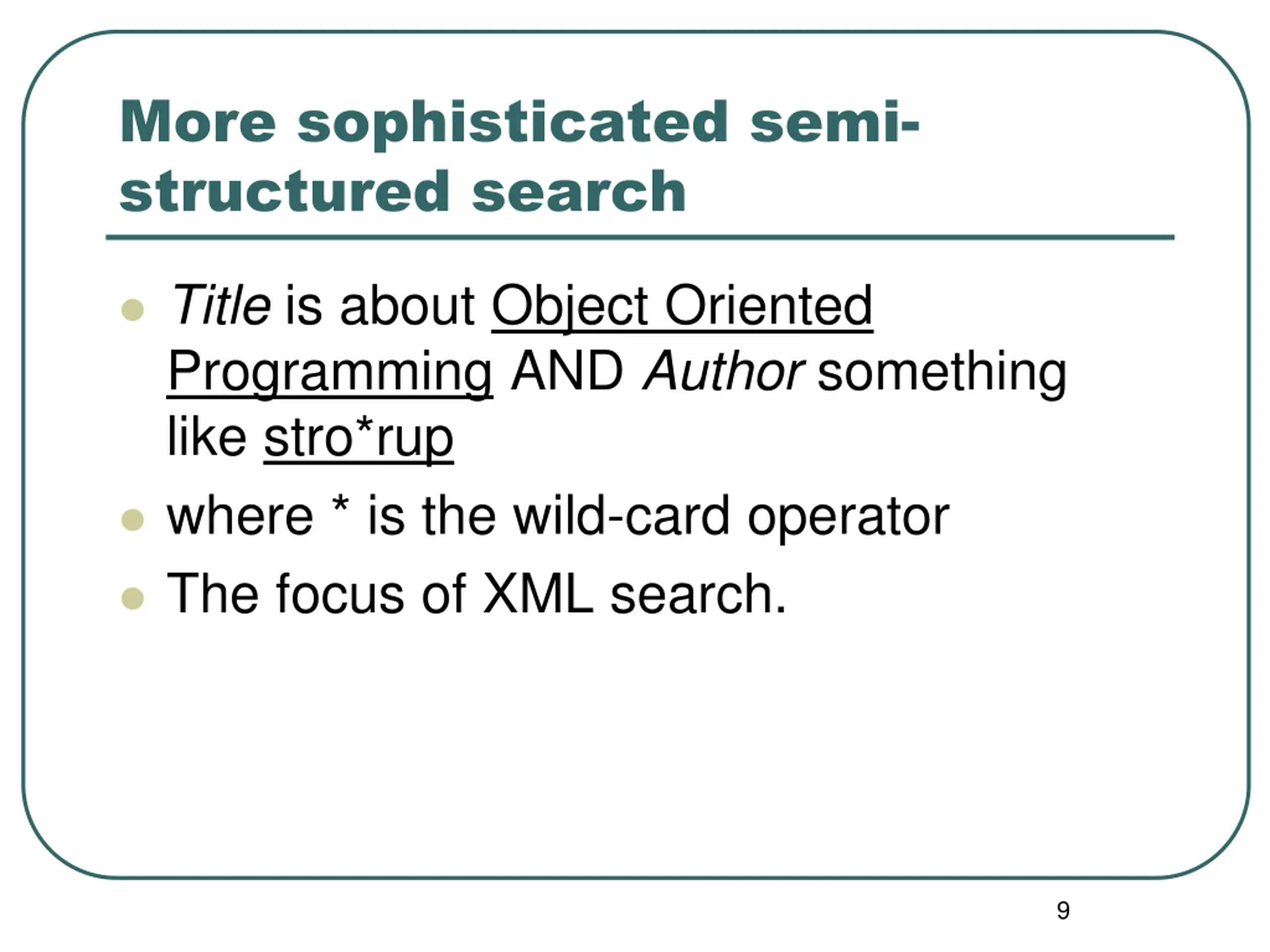 More sophisticated semi-structured search

- Title is about Object Oriented Programming AND Author something like stro*rup
- where * is the wild-card operator
- The focus of XML search.

9